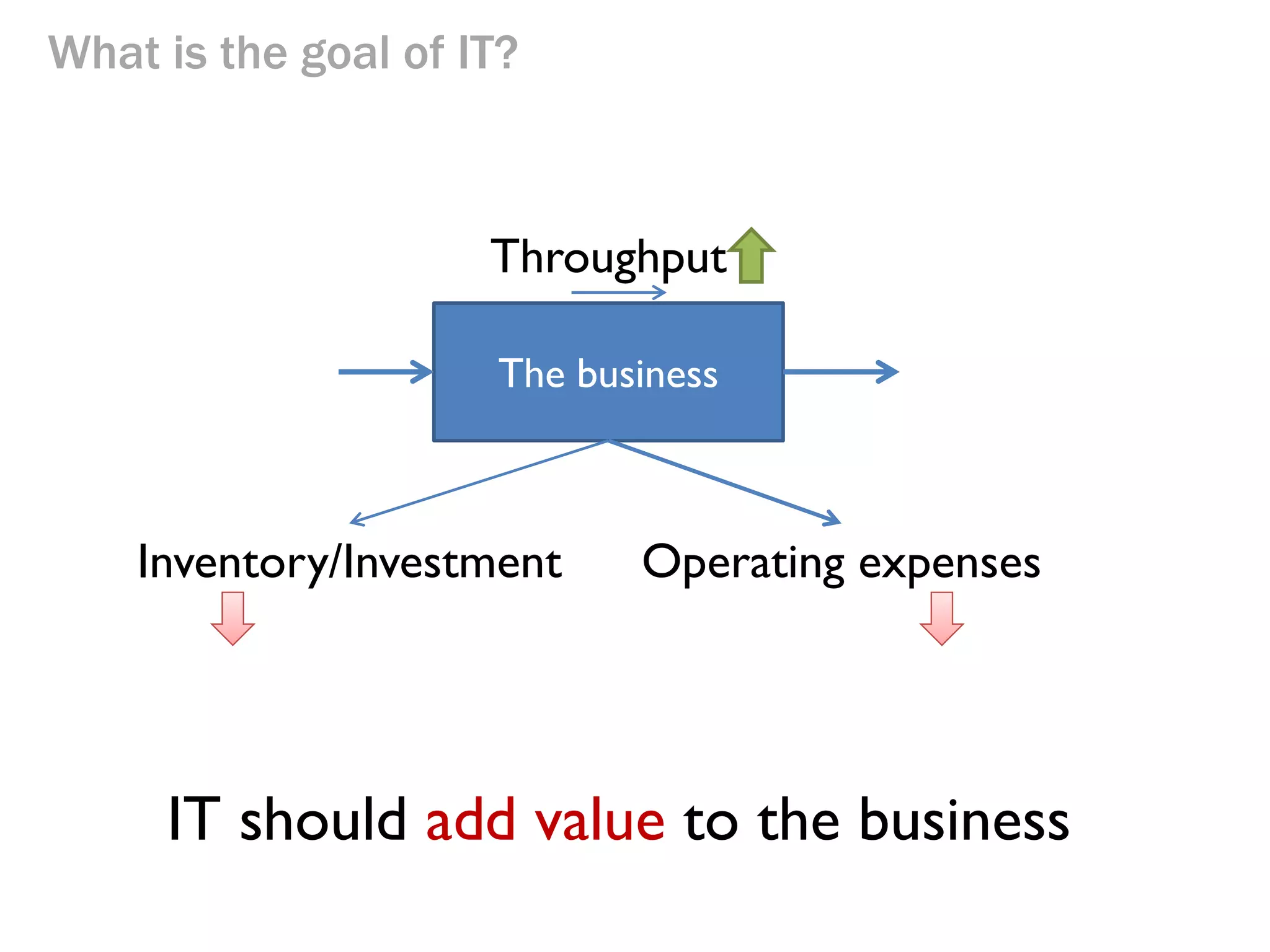 What is the goal of IT?

Throughput

The business

Inventory/Investment

Operating expenses

IT should add value to the business